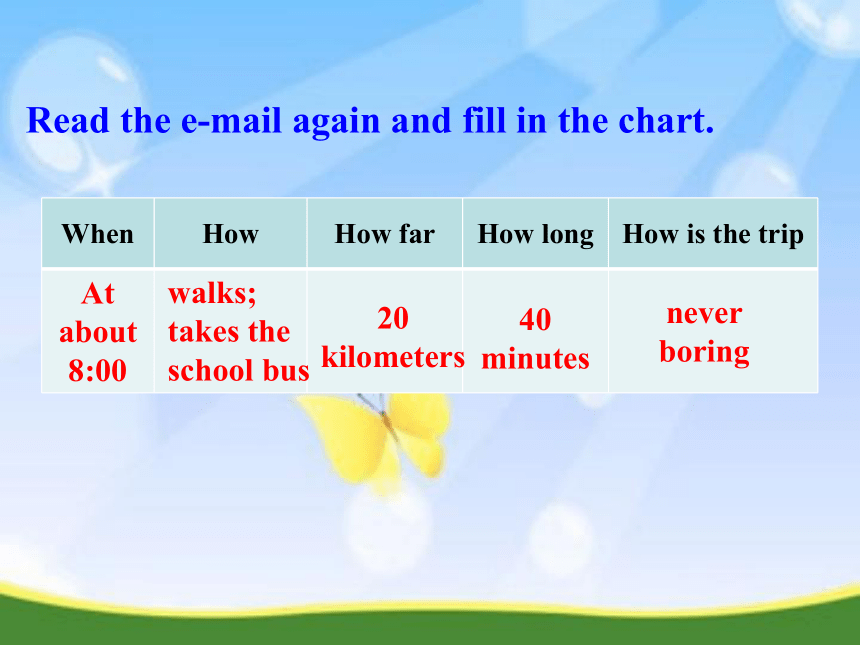 Read the e-mail again and fill in the chart.

| When | How | How far | How long | How is the trip |
|---|---|---|---|---|
| At about 8:00 | walks; takes the school bus | 20 kilometers | 40 minutes | never boring |